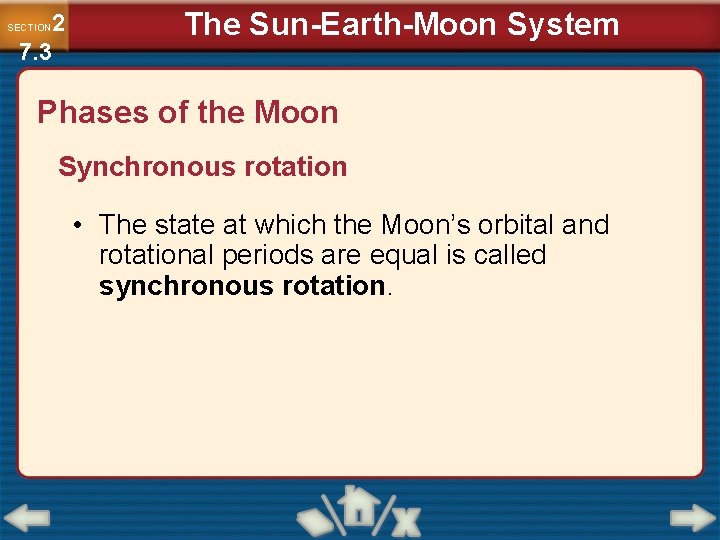 SECTION 2
7.3

The Sun-Earth-Moon System

Phases of the Moon

Synchronous rotation

• The state at which the Moon's orbital and rotational periods are equal is called **synchronous rotation**.